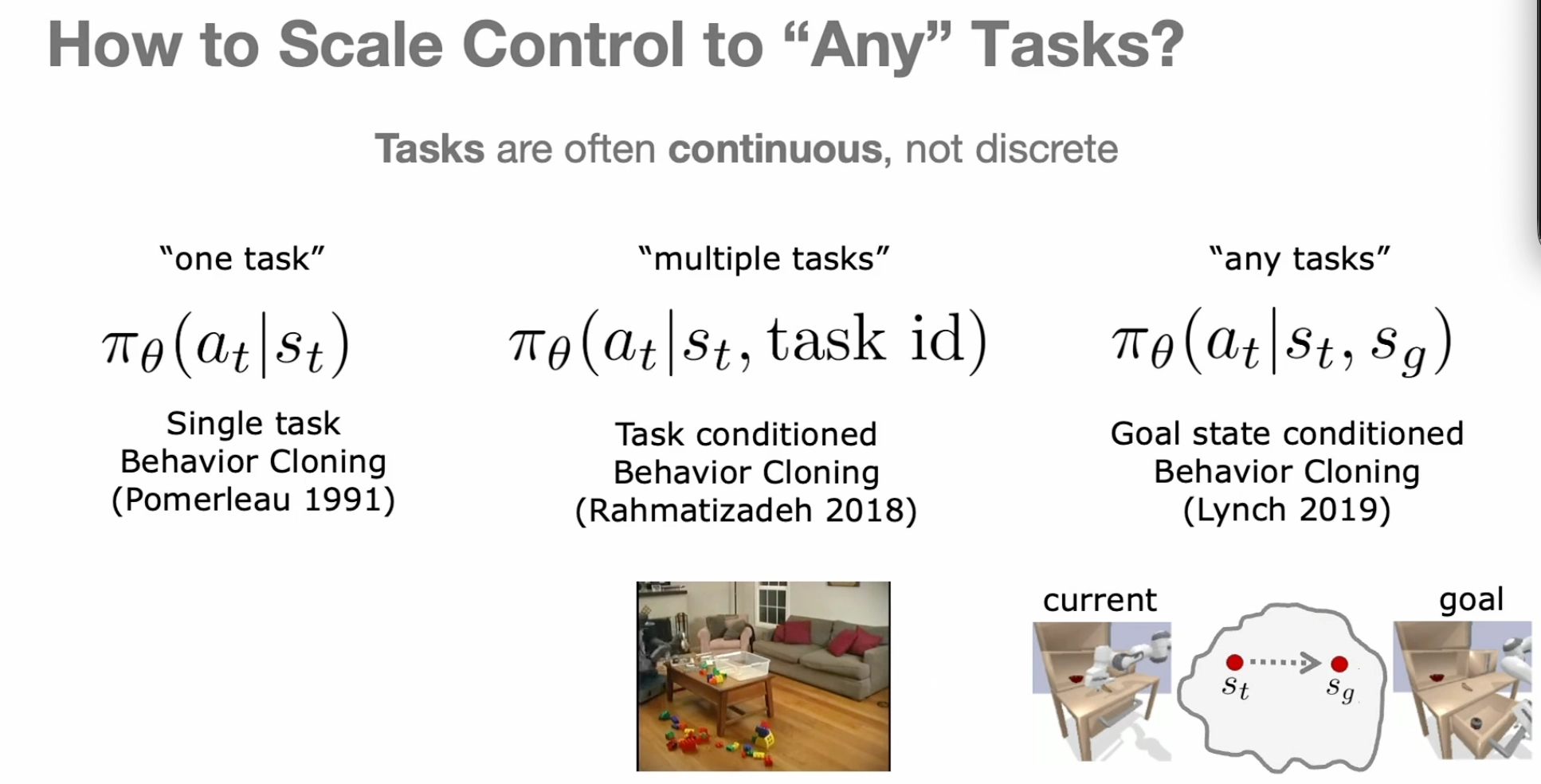 How to Scale Control to “Any” Tasks?

Tasks are often continuous, not discrete

“one task”

$\pi_\theta(a_t|s_t)$

Single task
Behavior Cloning
(Pomerleau 1991)

“multiple tasks”

$\pi_\theta(a_t|s_t, \text{task id})$

Task conditioned
Behavior Cloning
(Rahmatizadeh 2018)

“any tasks”

$\pi_\theta(a_t|s_t, s_g)$

Goal state conditioned
Behavior Cloning
(Lynch 2019)

current

$s_t$

$s_g$

goal